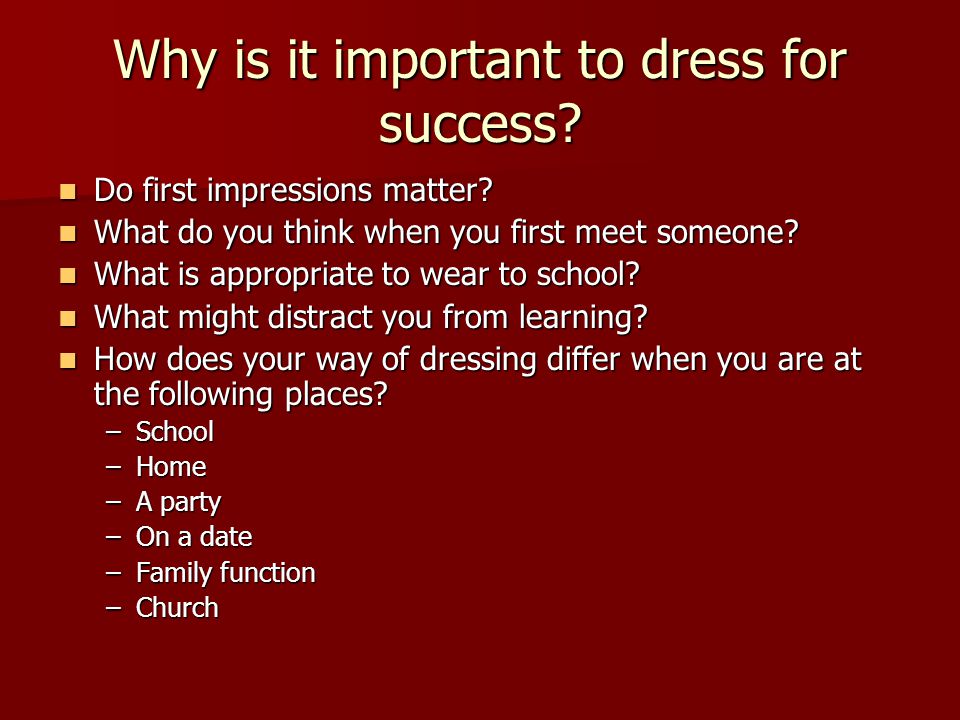 Why is it important to dress for success?

- Do first impressions matter?
- What do you think when you first meet someone?
- What is appropriate to wear to school?
- What might distract you from learning?
- How does your way of dressing differ when you are at the following places?
  – School
  – Home
  – A party
  – On a date
  – Family function
  – Church